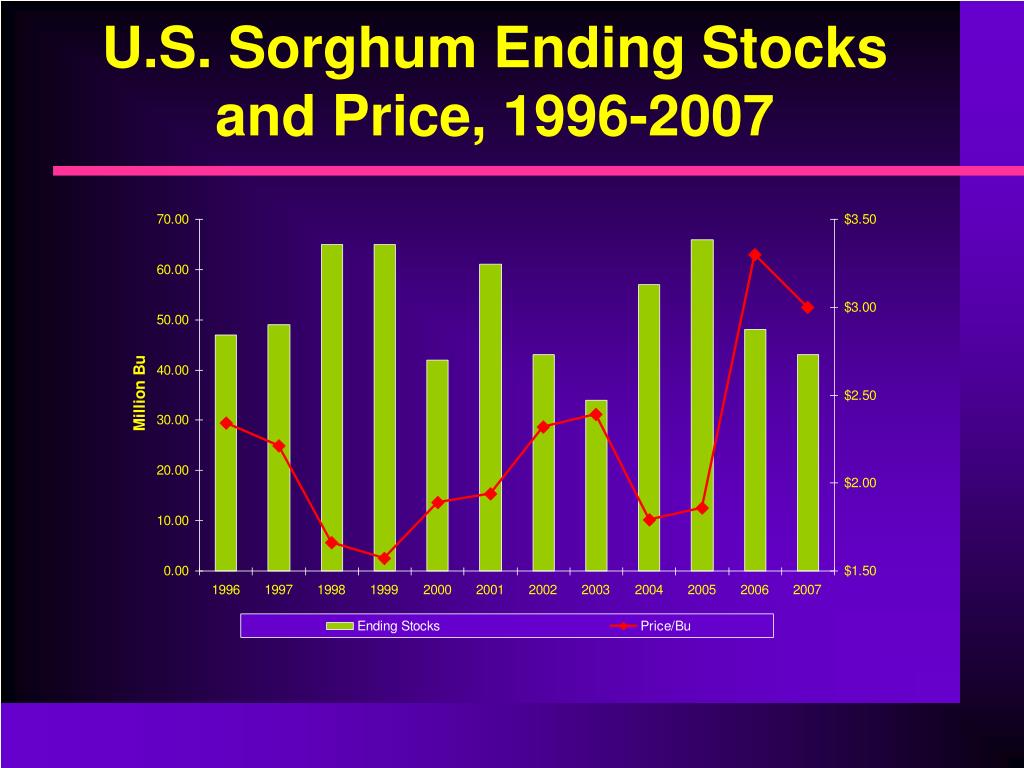 U.S. Sorghum Ending Stocks and Price, 1996-2007

70.00
60.00
50.00
40.00
30.00
20.00
10.00
0.00

Million Bu

$3.50
$3.00
$2.50
$2.00
$1.50

1996 1997 1998 1999 2000 2001 2002 2003 2004 2005 2006 2007

Ending Stocks
Price/Bu